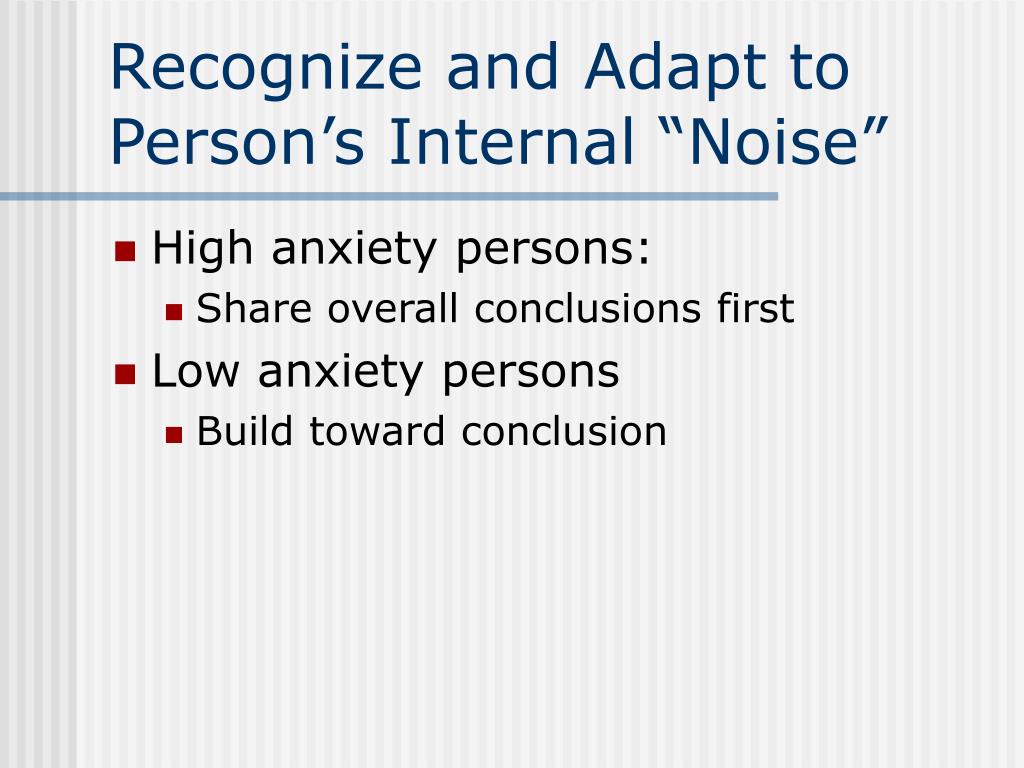 Recognize and Adapt to Person’s Internal “Noise”

High anxiety persons:
Share overall conclusions first
Low anxiety persons
Build toward conclusion